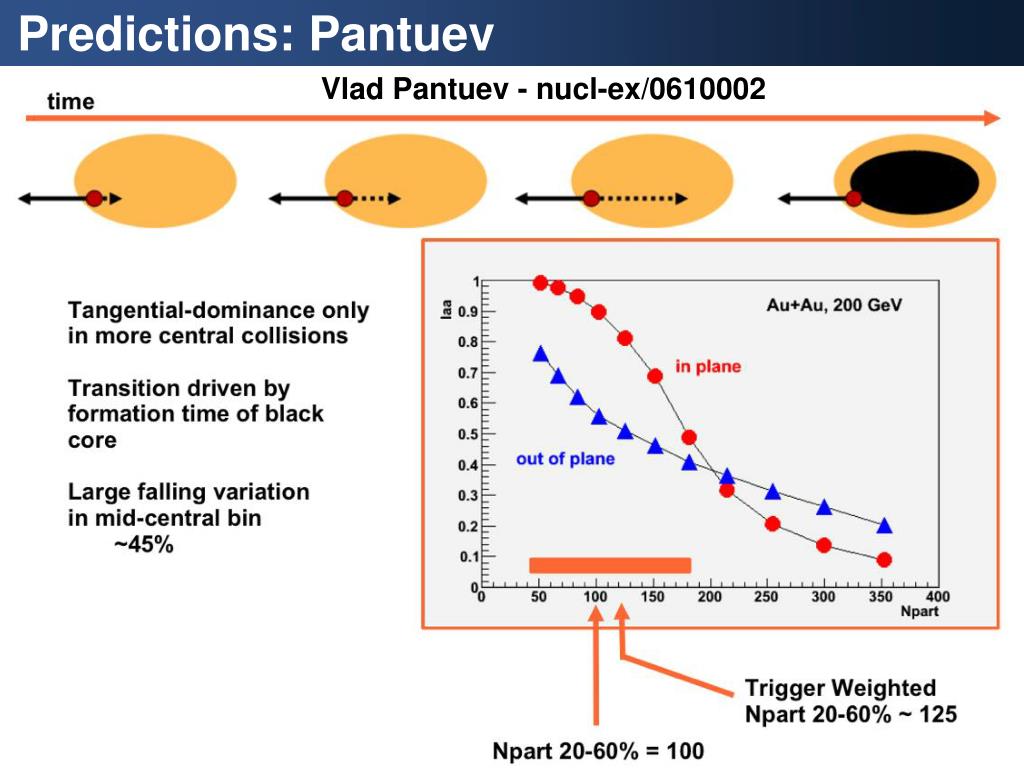 Predictions: Pantuev

Vlad Pantuev - nucl-ex/0610002

time

Tangential-dominance only in more central collisions

Transition driven by formation time of black core

Large falling variation in mid-central bin ~45%

Iaa

1
0.9
0.8
0.7
0.6
0.5
0.4
0.3
0.2
0.1
0

Au+Au, 200 GeV

in plane

out of plane

0 50 100 150 200 250 300 350 400

Npart

Trigger Weighted Npart 20-60% ~ 125

Npart 20-60% = 100